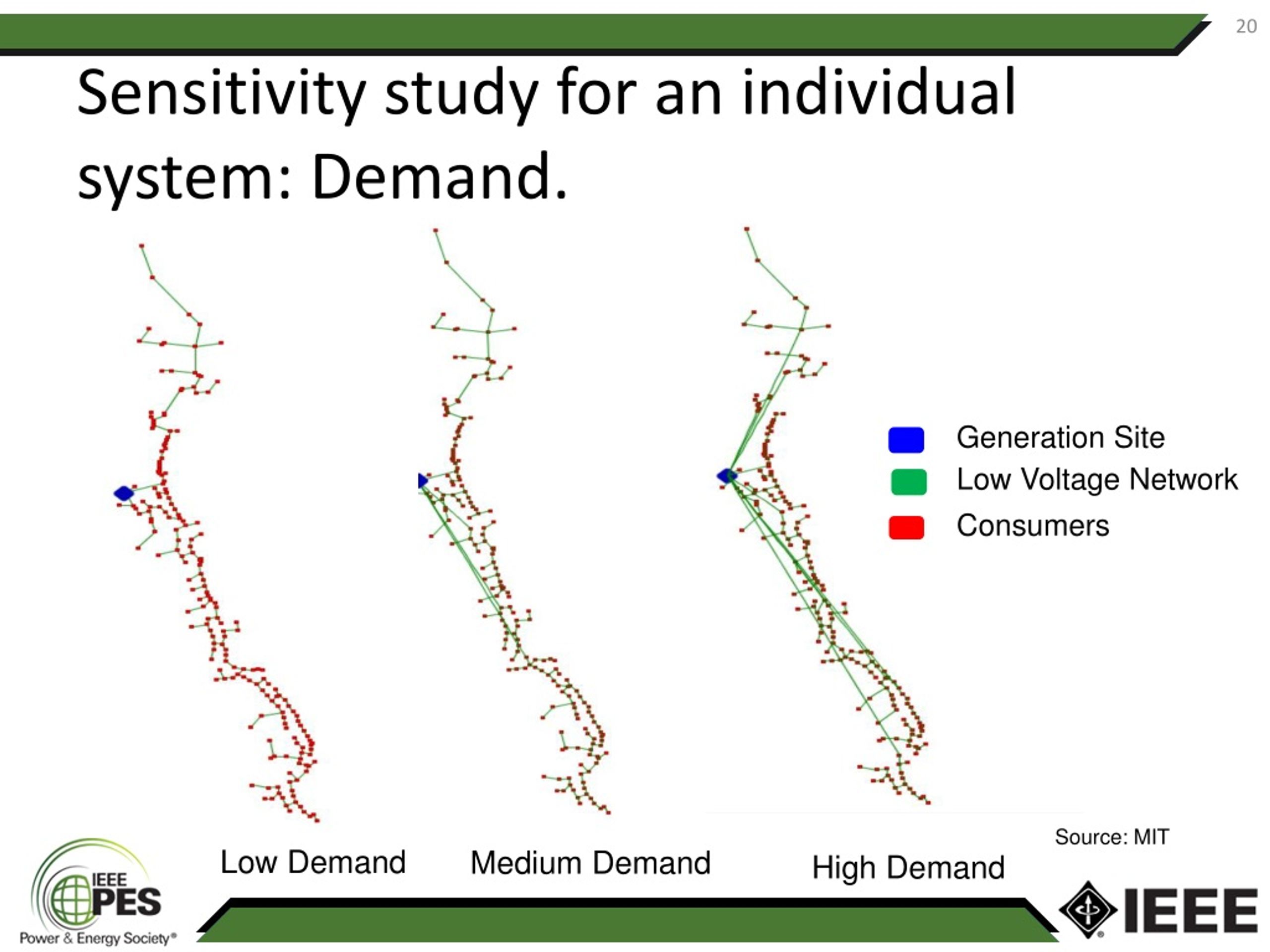 20

Sensitivity study for an individual system: Demand.

Generation Site
Low Voltage Network
Consumers

Source: MIT

Low Demand
Medium Demand
High Demand

IEEE
PES
Power & Energy Society®

IEEE